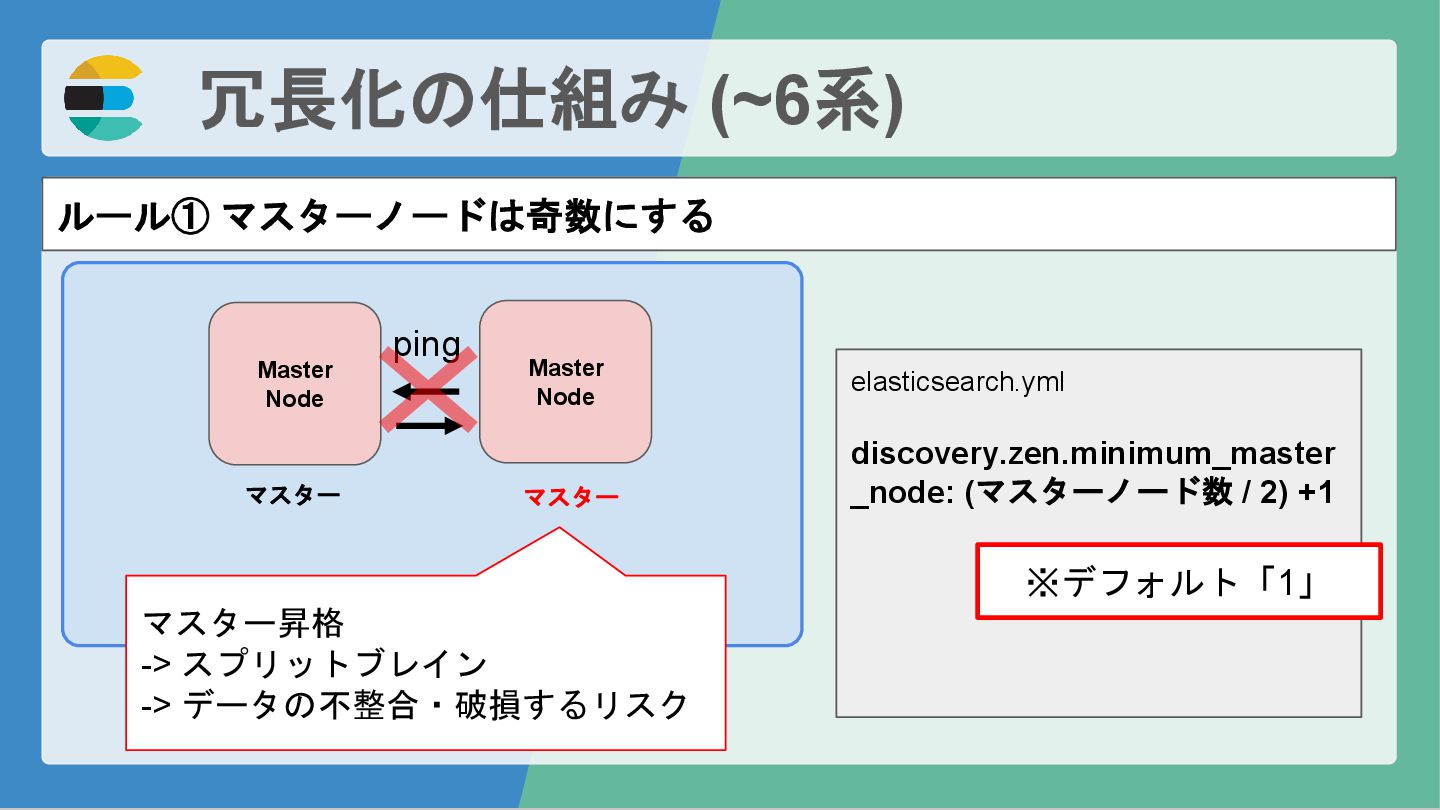 冗長化の仕組み (~6系)

ルール① マスターノードは奇数にする

Master Node

ping

Master Node

マスター

マスター

マスター昇格
-> スプリットブレイン
-> データの不整合・破損するリスク

elasticsearch.yml

discovery.zen.minimum_master_node: (マスターノード数 / 2) +1

※デフォルト「1」